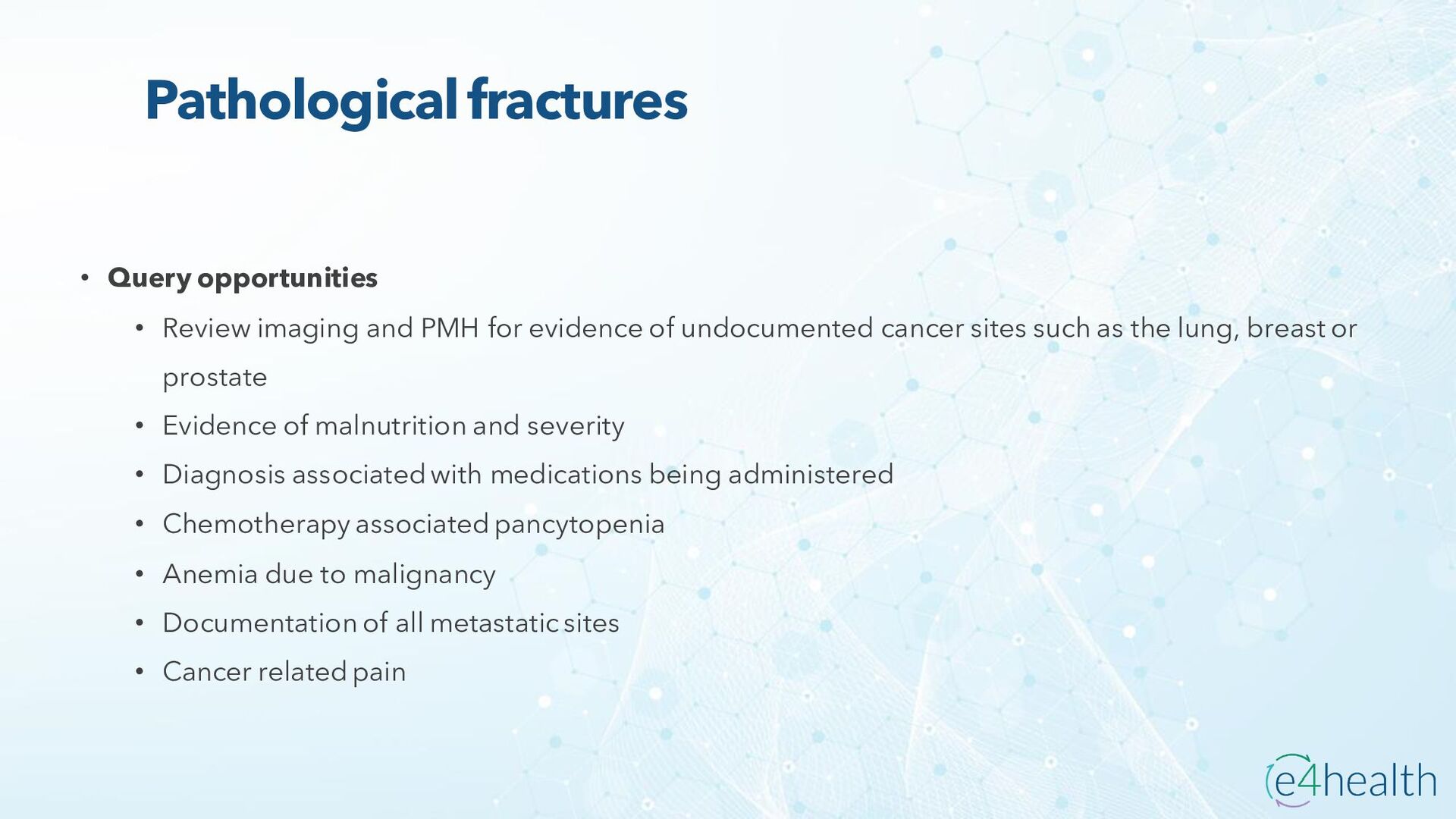 Pathological fractures

• Query opportunities
  • Review imaging and PMH for evidence of undocumented cancer sites such as the lung, breast or prostate
  • Evidence of malnutrition and severity
  • Diagnosis associated with medications being administered
  • Chemotherapy associated pancytopenia
  • Anemia due to malignancy
  • Documentation of all metastatic sites
  • Cancer related pain

e4health